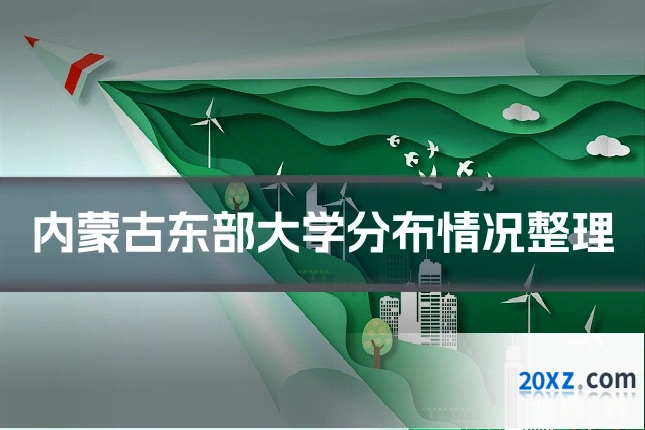 内蒙古东部大学分布情况整理

20XZ.com